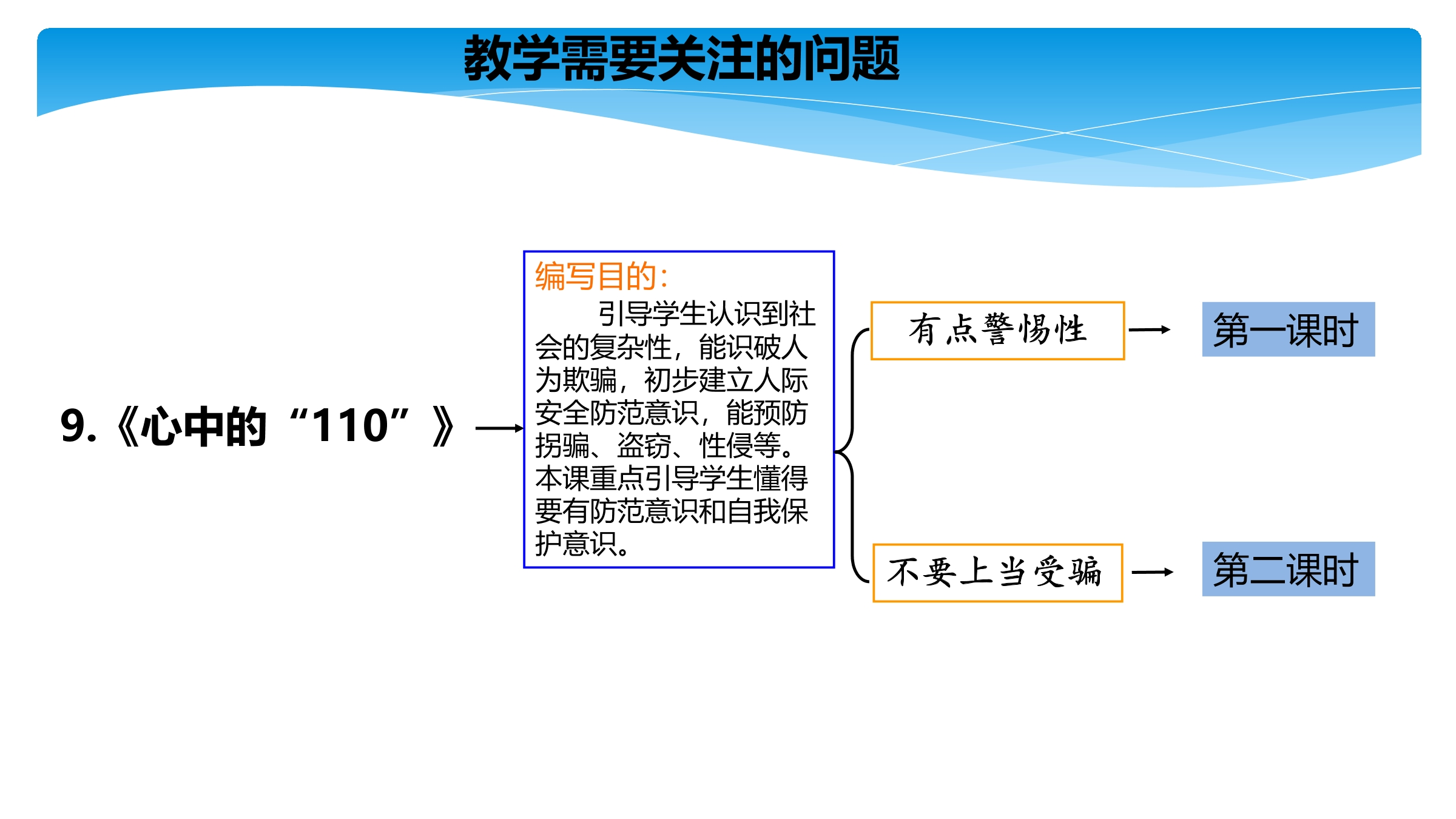 教学需要关注的问题

9.《心中的“110”》

编写目的：

引导学生认识到社会的复杂性，能识破人为欺骗，初步建立人际安全防范意识，能预防拐骗、盗窃、性侵等。本课重点引导学生懂得要有防范意识和自我保护意识。

有点警惕性

第一课时

不要上当受骗

第二课时